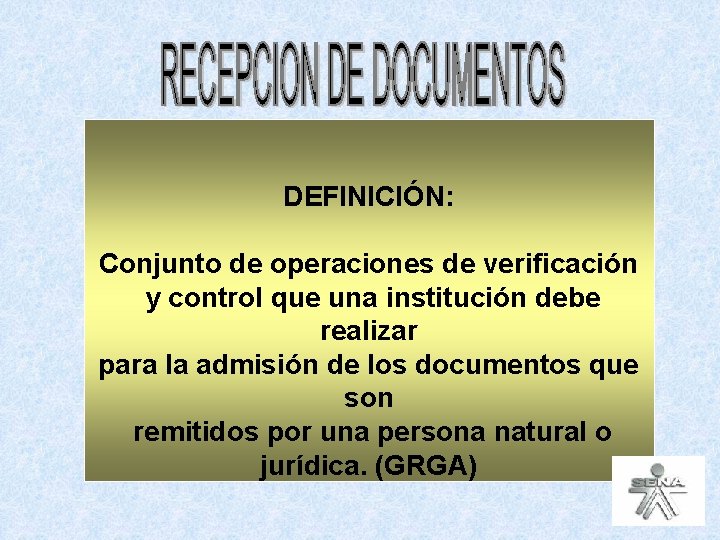 RECEPCION DE DOCUMENTOS

DEFINICIÓN:

Conjunto de operaciones de verificación y control que una institución debe realizar para la admisión de los documentos que son remitidos por una persona natural o jurídica. (GRGA)

SENA